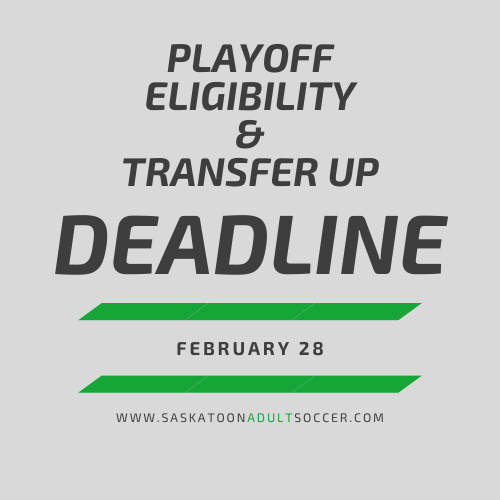 PLAYOFF ELIGIBILITY & TRANSFER UP

DEADLINE

FEBRUARY 28

WWW.SASKATOONADULTSOCCER.COM